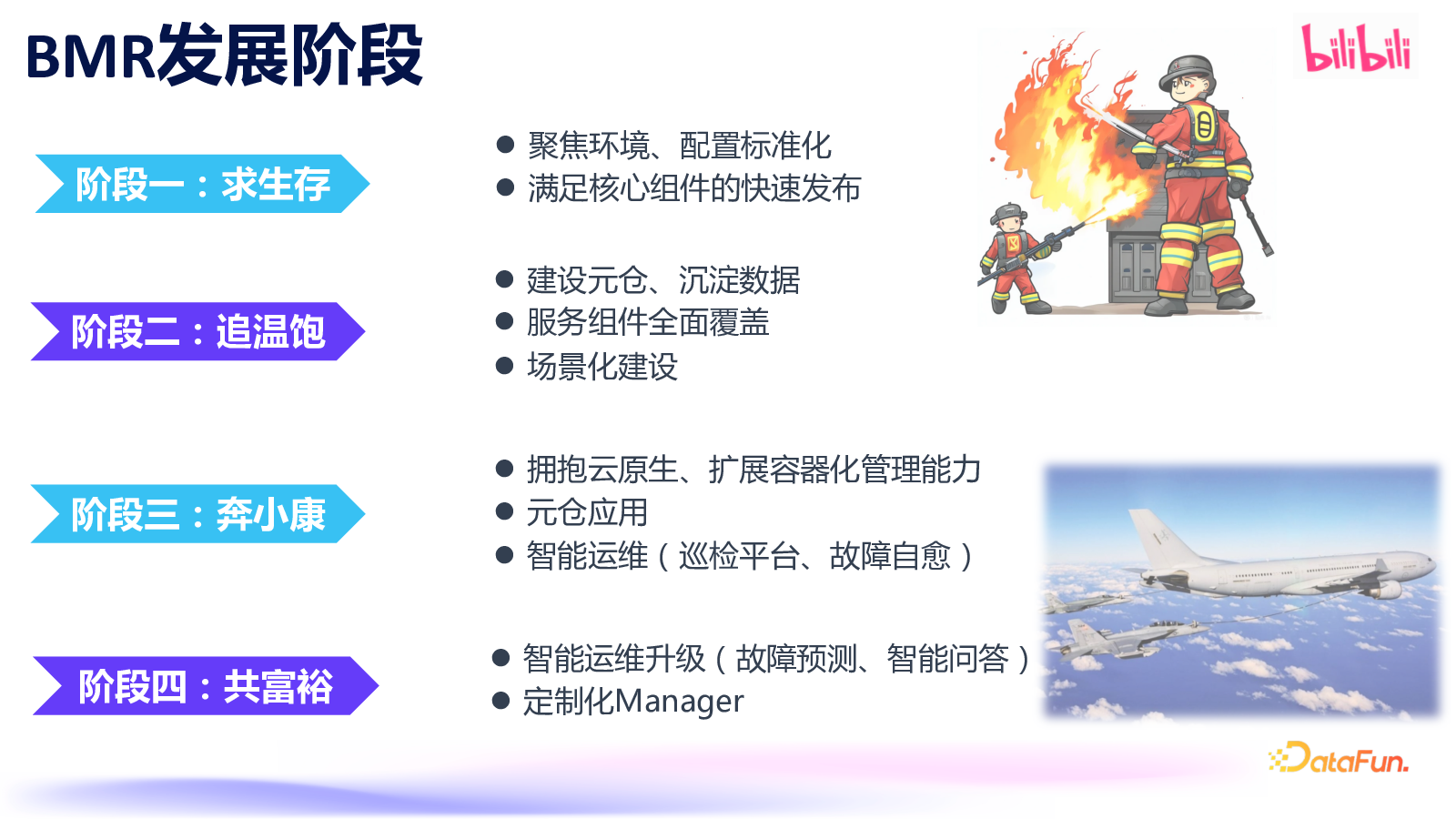 BMR发展阶段

bilibili

阶段一：求生存

● 聚焦环境、配置标准化
● 满足核心组件的快速发布

阶段二：追温饱

● 建设元仓、沉淀数据
● 服务组件全面覆盖
● 场景化建设

阶段三：奔小康

● 拥抱云原生、扩展容器化管理能力
● 元仓应用
● 智能运维（巡检平台、故障自愈）

阶段四：共富裕

● 智能运维升级（故障预测、智能问答）
● 定制化Manager

DataFun.